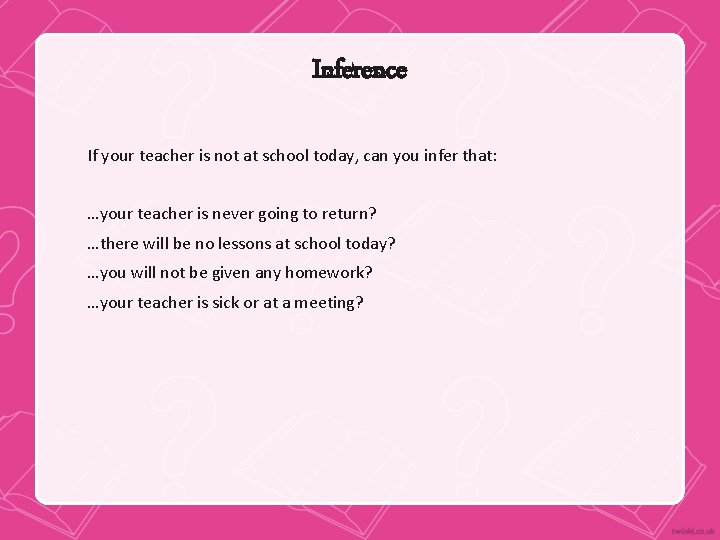 Inference

If your teacher is not at school today, can you infer that:

…your teacher is never going to return?
…there will be no lessons at school today?
…you will not be given any homework?
…your teacher is sick or at a meeting?

twinkl.co.uk